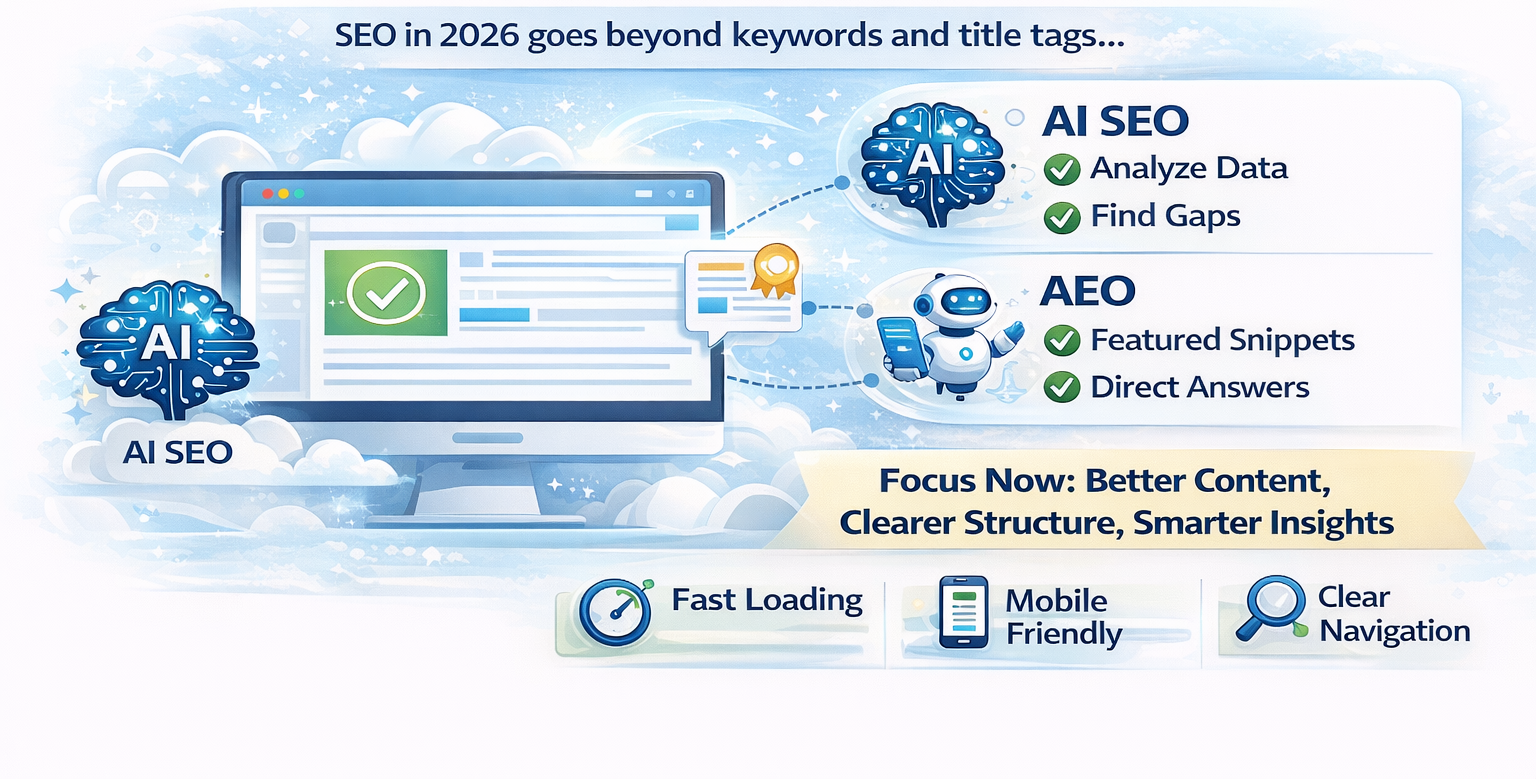 SEO in 2026 goes beyond keywords and title tags...

AI

AI SEO

AI

AI SEO
Analyze Data
Find Gaps

AEO
Featured Snippets
Direct Answers

Focus Now: Better Content, Clearer Structure, Smarter Insights

Fast Loading

Mobile Friendly

Clear Navigation